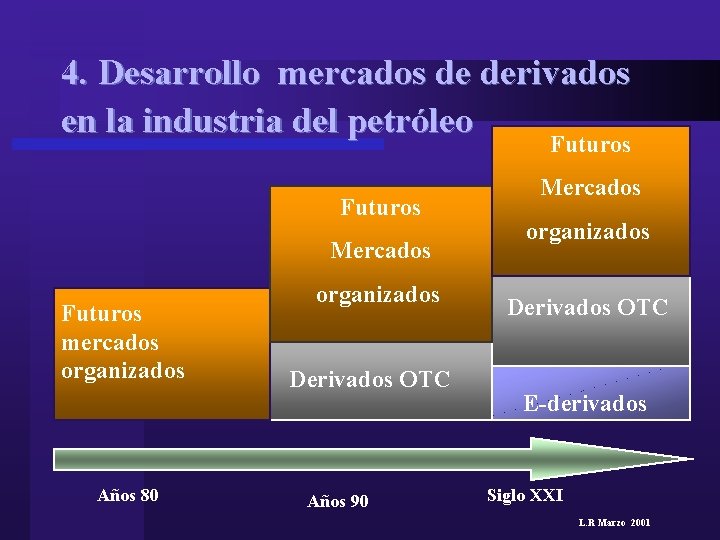 4. Desarrollo mercados de derivados en la industria del petróleo

Futuros mercados organizados

Futuros

Mercados

organizados

Derivados OTC

Futuros

Mercados

organizados

Derivados OTC

E-derivados

Años 80

Años 90

Siglo XXI

L.R Marzo 2001